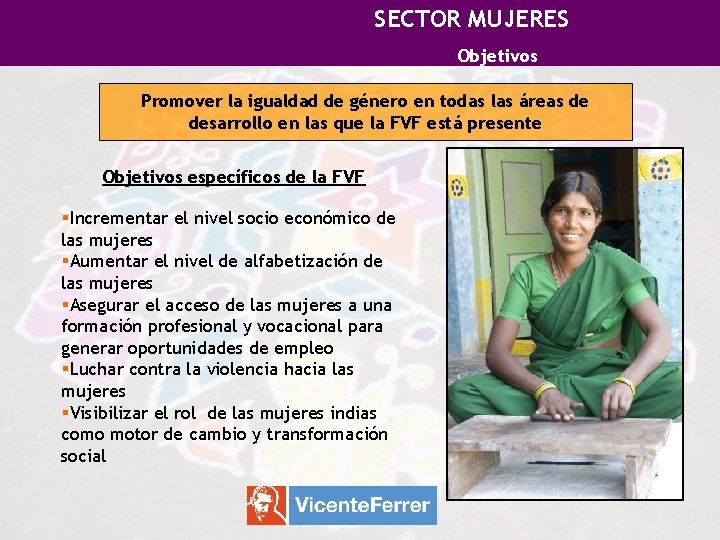 SECTOR MUJERES

Objetivos

Promover la igualdad de género en todas las áreas de desarrollo en las que la FVF está presente

Objetivos específicos de la FVF

▪Incrementar el nivel socio económico de las mujeres
▪Aumentar el nivel de alfabetización de las mujeres
▪Asegurar el acceso de las mujeres a una formación profesional y vocacional para generar oportunidades de empleo
▪Luchar contra la violencia hacia las mujeres
▪Visibilizar el rol de las mujeres indias como motor de cambio y transformación social

VicenteFerrer